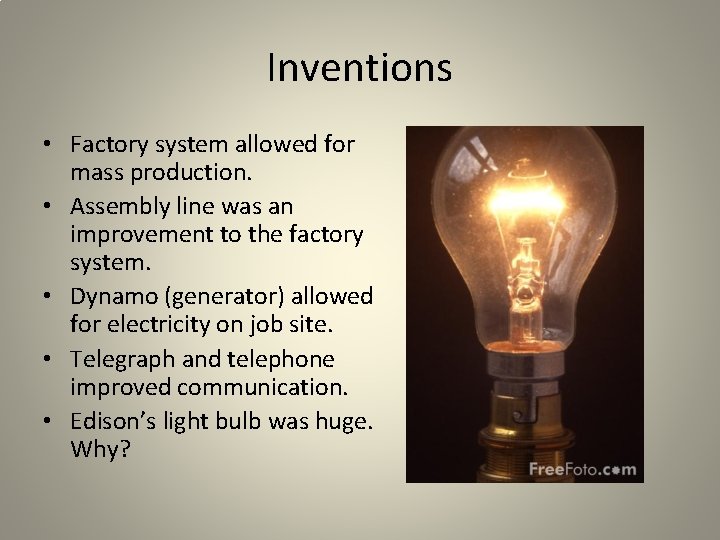 Inventions

• Factory system allowed for mass production.
• Assembly line was an improvement to the factory system.
• Dynamo (generator) allowed for electricity on job site.
• Telegraph and telephone improved communication.
• Edison's light bulb was huge. Why?

FreeFoto.com